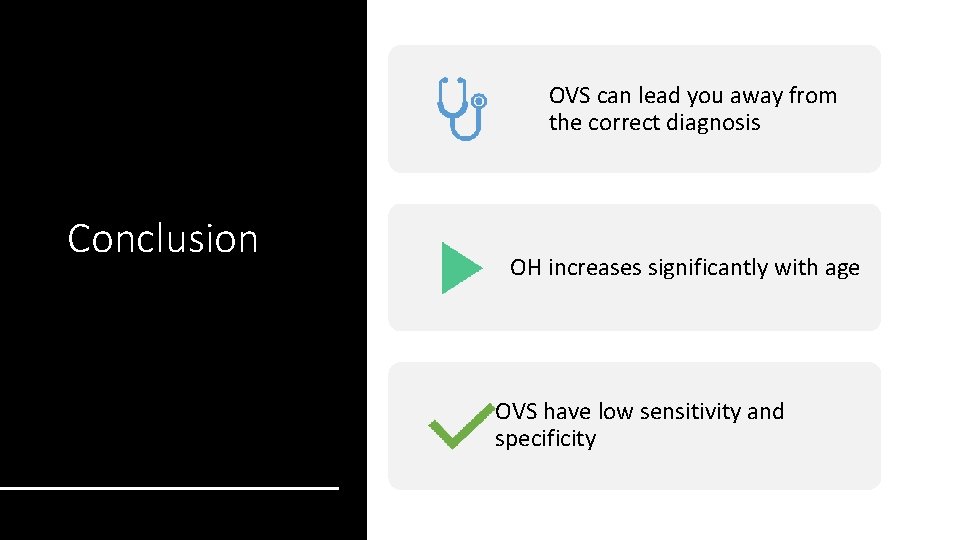 Conclusion

OVS can lead you away from the correct diagnosis

OH increases significantly with age

OVS have low sensitivity and specificity